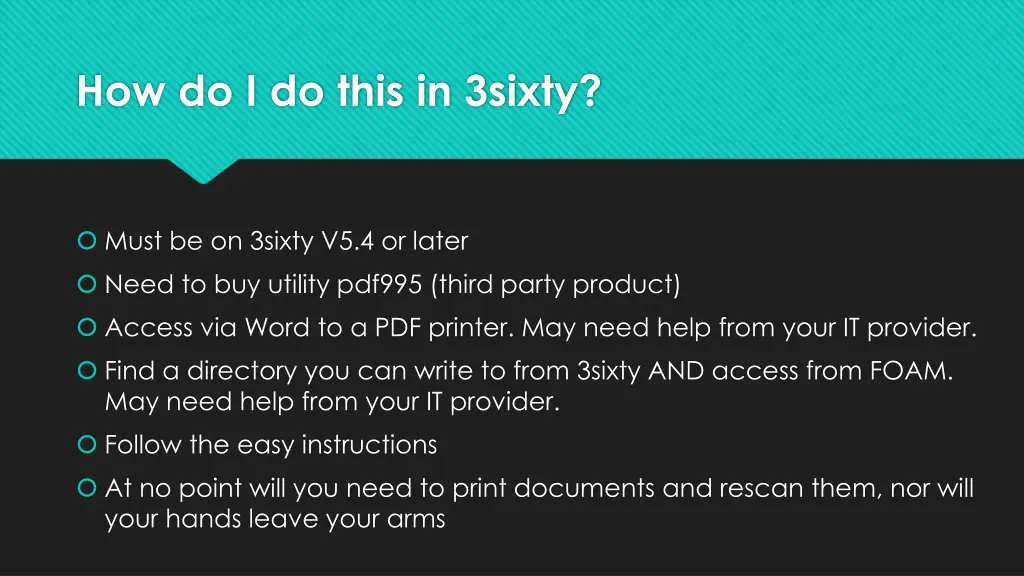 How do I do this in 3sixty?

Must be on 3sixty V5.4 or later

Need to buy utility pdf995 (third party product)

Access via Word to a PDF printer. May need help from your IT provider.

Find a directory you can write to from 3sixty AND access from FOAM. May need help from your IT provider.

Follow the easy instructions

At no point will you need to print documents and rescan them, nor will your hands leave your arms